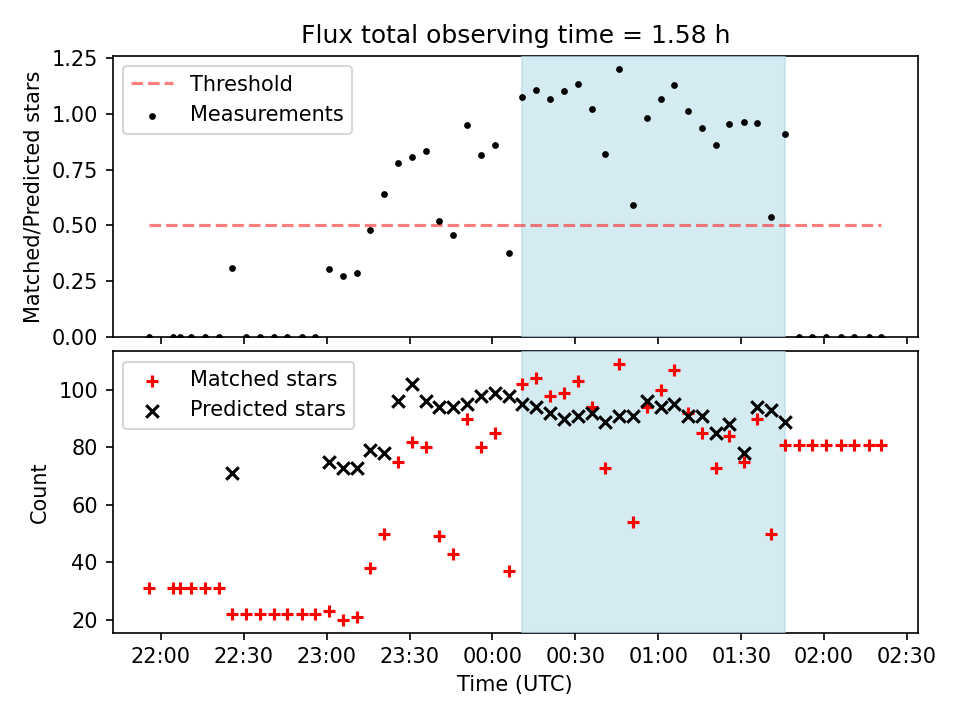 Flux total observing time = 1.58 h

Threshold
Measurements

Matched/Predicted stars

1.25
1.00
0.75
0.50
0.25
0.00

Matched stars
Predicted stars

Count

100
80
60
40
20

22:00 22:30 23:00 23:30 00:00 00:30 01:00 01:30 02:00 02:30

Time (UTC)